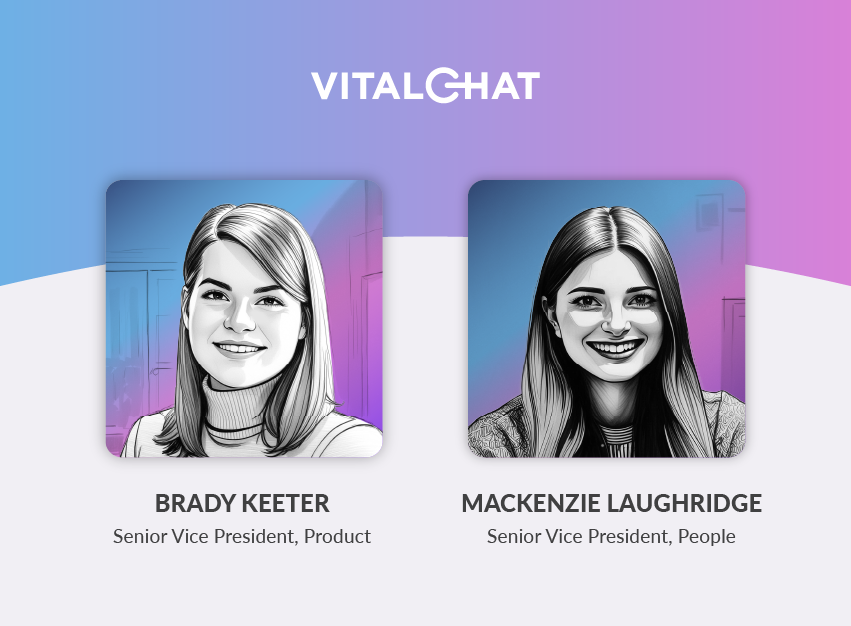 VITALCHAT

BRADY KEETER
Senior Vice President, Product

MACKENZIE LAUGHRIDGE
Senior Vice President, People